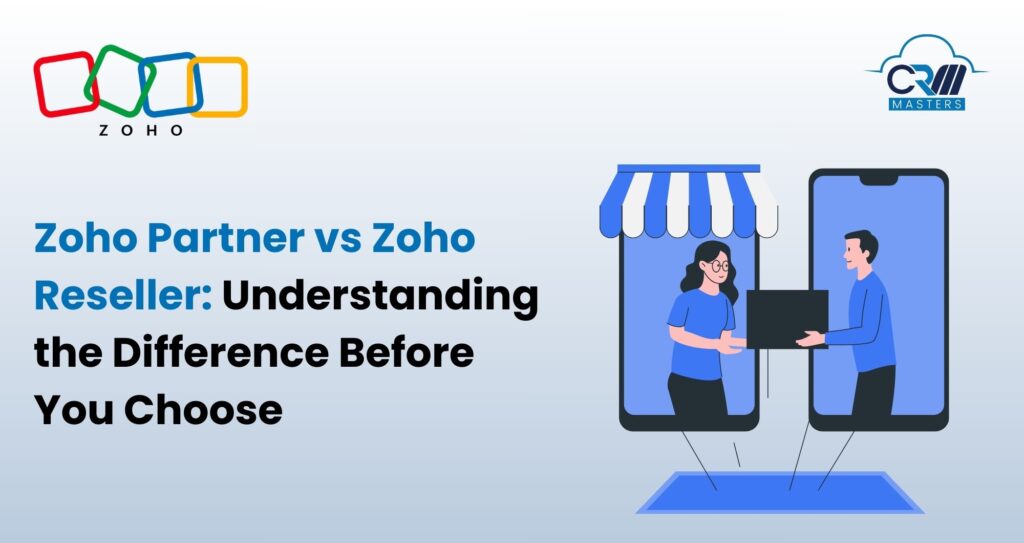 ZOHO

CRM
MASTERS

Zoho Partner vs Zoho Reseller: Understanding the Difference Before You Choose